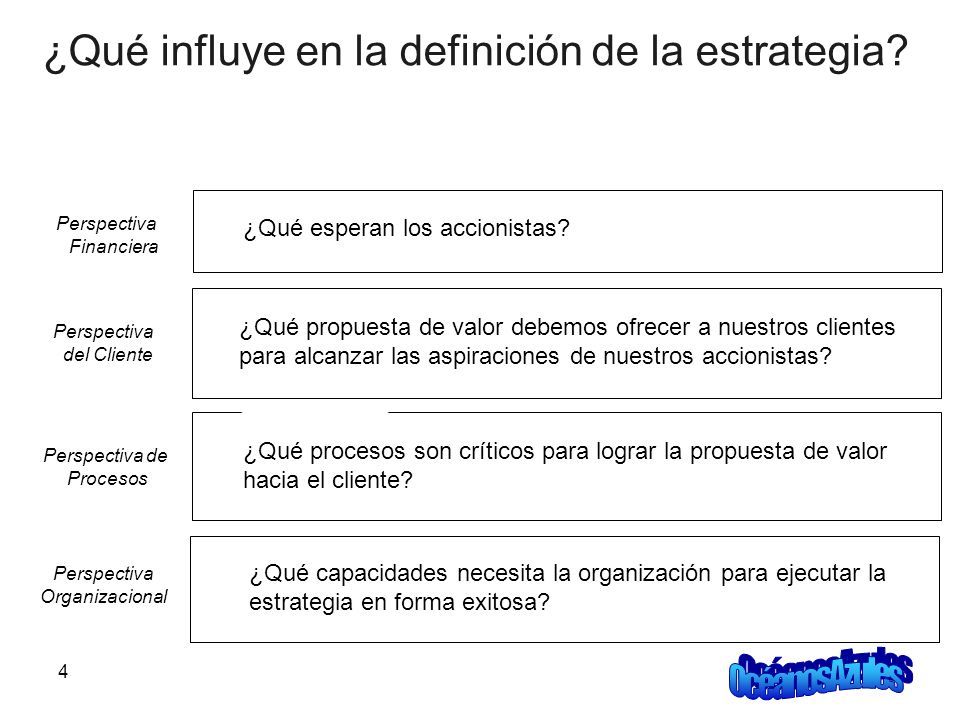 ¿Qué influye en la definición de la estrategia?

Perspectiva Financiera

¿Qué esperan los accionistas?

Perspectiva del Cliente

¿Qué propuesta de valor debemos ofrecer a nuestros clientes para alcanzar las aspiraciones de nuestros accionistas?

Perspectiva de Procesos

¿Qué procesos son críticos para lograr la propuesta de valor hacia el cliente?

Perspectiva Organizacional

¿Qué capacidades necesita la organización para ejecutar la estrategia en forma exitosa?

4

OcéanosAzules